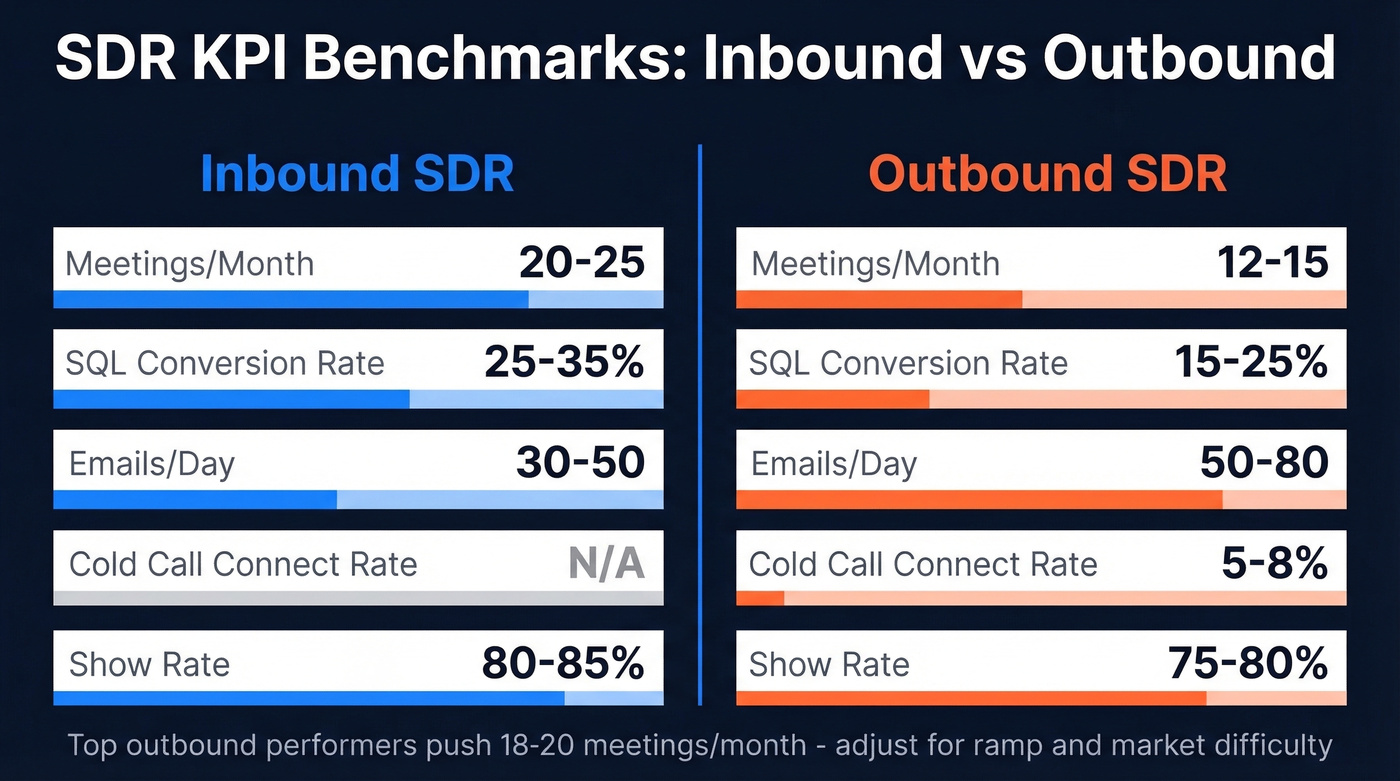 SDR KPI Benchmarks: Inbound vs Outbound

Inbound SDR

Meetings/Month 20-25

SQL Conversion Rate 25-35%

Emails/Day 30-50

Cold Call Connect Rate N/A

Show Rate 80-85%

Outbound SDR

Meetings/Month 12-15

SQL Conversion Rate 15-25%

Emails/Day 50-80

Cold Call Connect Rate 5-8%

Show Rate 75-80%

Top outbound performers push 18-20 meetings/month - adjust for ramp and market difficulty